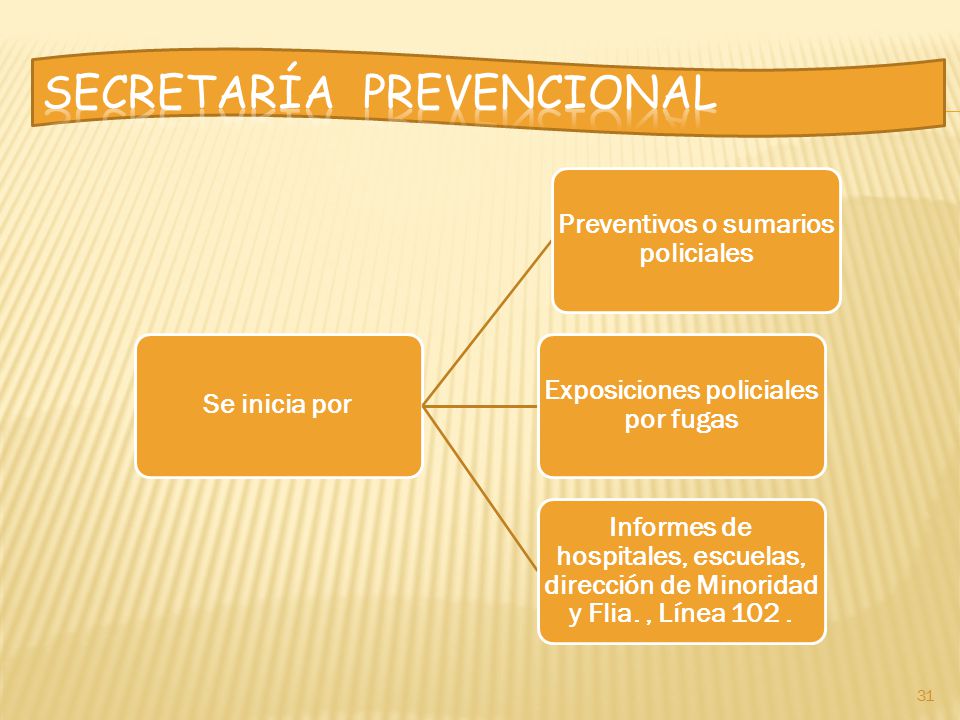 SECRETARÍA PREVENCIONAL

Se inicia por

Preventivos o sumarios policiales

Exposiciones policiales por fugas

Informes de hospitales, escuelas, dirección de Minoridad y Flia. , Línea 102 .

31